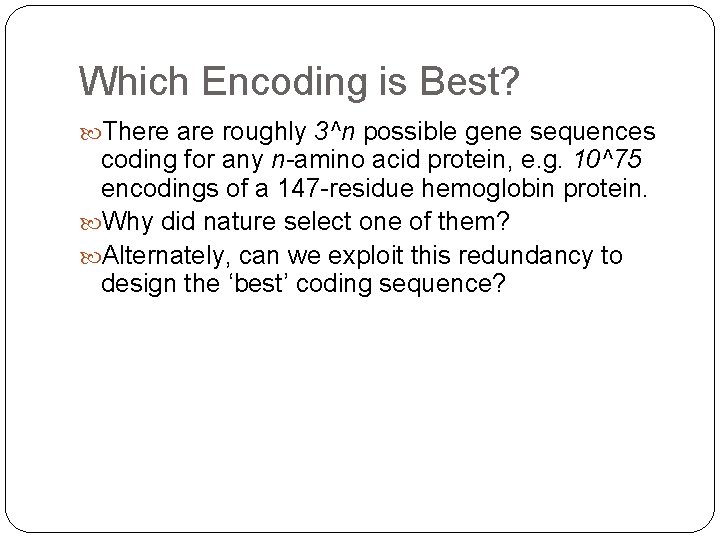 Which Encoding is Best?

There are roughly 3^n possible gene sequences coding for any n-amino acid protein, e.g. 10^75 encodings of a 147-residue hemoglobin protein.

Why did nature select one of them?

Alternately, can we exploit this redundancy to design the ‘best’ coding sequence?